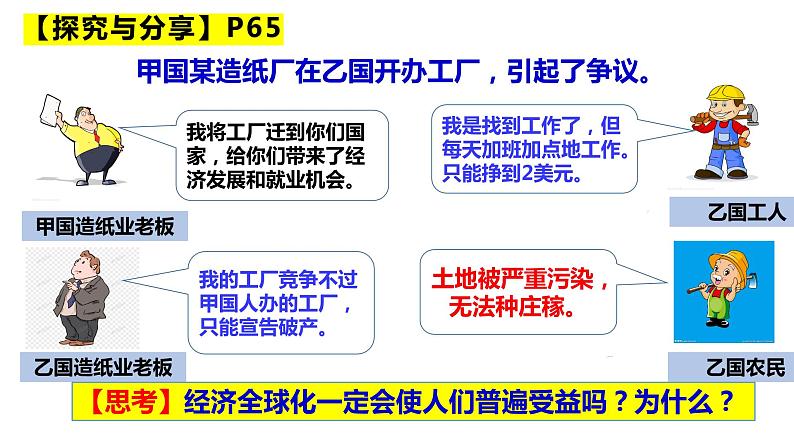 【探究与分享】P65

甲国某造纸厂在乙国开办工厂，引起了争议。

我将工厂迁到你们国家，给你们带来了经济发展和就业机会。

甲国造纸业老板

我是找到工作了，但每天加班加点地工作。只能挣到2美元。

乙国工人

我的工厂竞争不过甲国人办的工厂，只能宣告破产。

乙国造纸业老板

土地被严重污染，无法种庄稼。

乙国农民

【思考】经济全球化一定会使人们普遍受益吗？为什么？